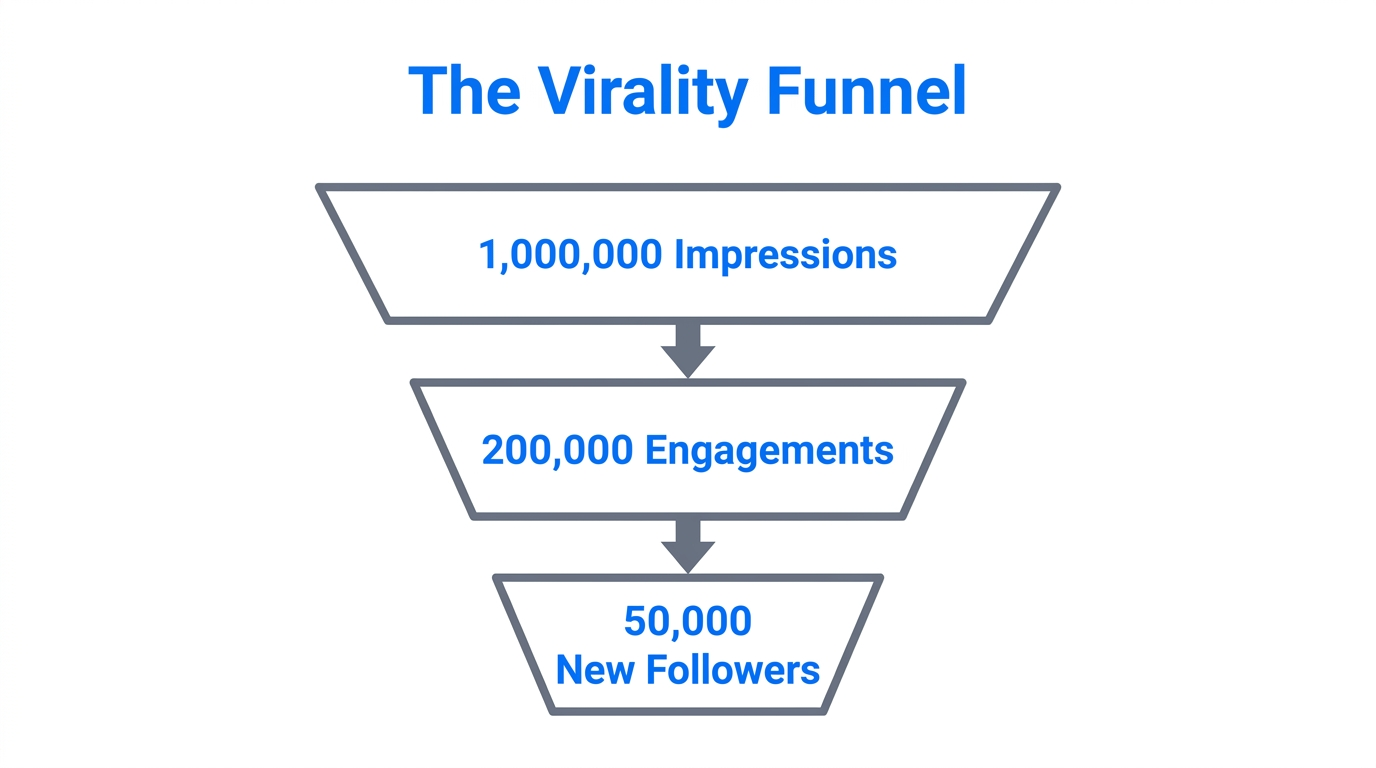 The Virality Funnel

1,000,000 Impressions

200,000 Engagements

50,000
New Followers